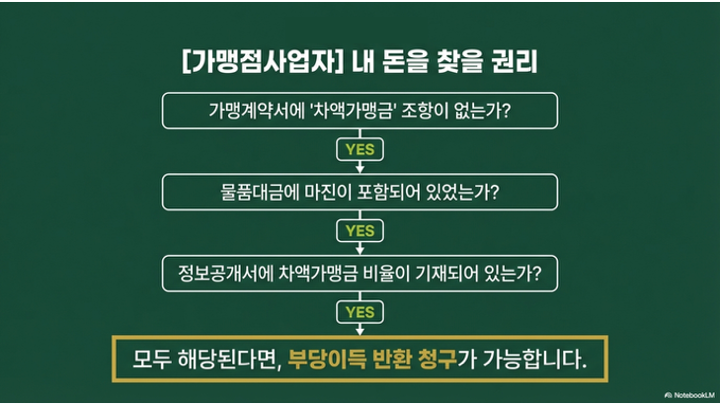 [가맹점사업자] 내 돈을 찾을 권리

가맹계약서에 '차액가맹금' 조항이 없는가?

YES

물품대금에 마진이 포함되어 있었는가?

YES

정보공개서에 차액가맹금 비율이 기재되어 있는가?

YES

모두 해당된다면, 부당이득 반환 청구가 가능합니다.

NotebookLM